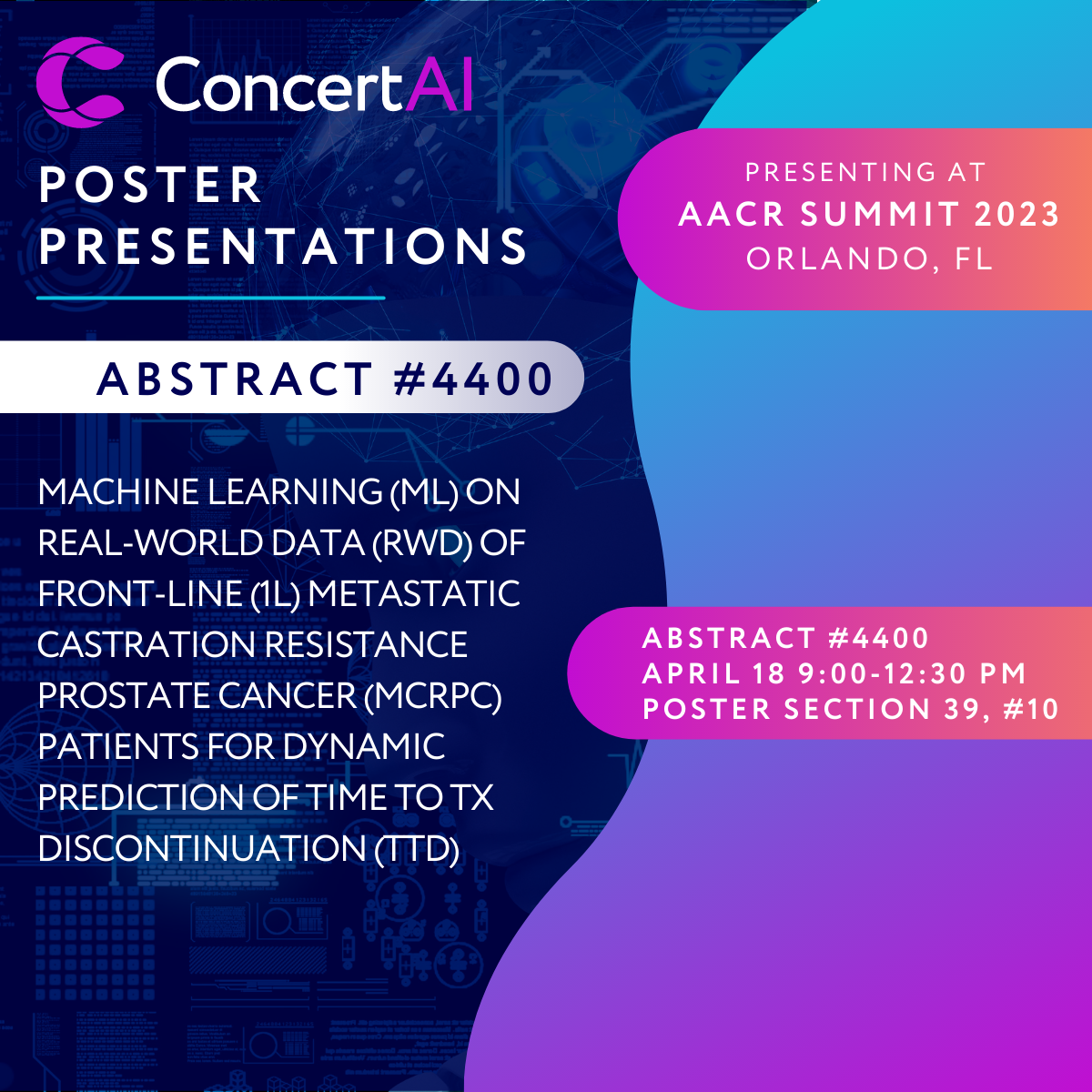 ConcertAI

POSTER PRESENTATIONS

ABSTRACT #4400

MACHINE LEARNING (ML) ON REAL-WORLD DATA (RWD) OF FRONT-LINE (1L) METASTATIC CASTRATION RESISTANCE PROSTATE CANCER (MCRPC) PATIENTS FOR DYNAMIC PREDICTION OF TIME TO TX DISCONTINUATION (TTD)

PRESENTING AT
AACR SUMMIT 2023
ORLANDO, FL

ABSTRACT #4400
APRIL 18 9:00-12:30 PM
POSTER SECTION 39, #10